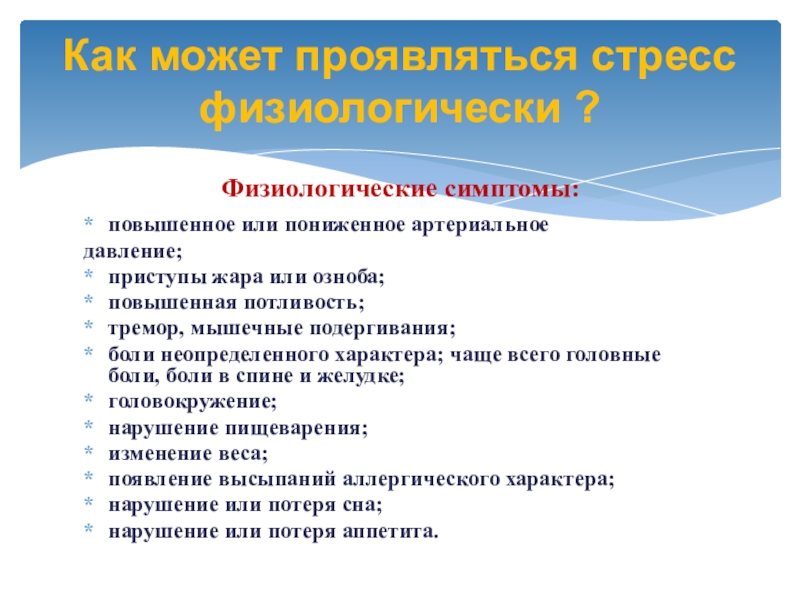 Как может проявляться стресс физиологически ?

Физиологические симптомы:

* повышенное или пониженное артериальное давление;
* приступы жара или озноба;
* повышенная потливость;
* тремор, мышечные подергивания;
* боли неопределенного характера; чаще всего головные боли, боли в спине и желудке;
* головокружение;
* нарушение пищеварения;
* изменение веса;
* появление высыпаний аллергического характера;
* нарушение или потеря сна;
* нарушение или потеря аппетита.